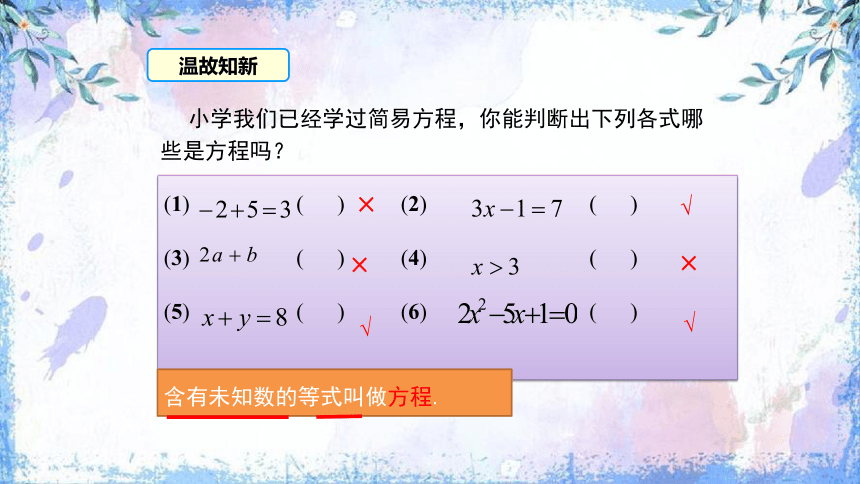 温故知新

小学我们已经学过简易方程，你能判断出下列各式哪些是方程吗？

(1) $-2+5=3$ ( ) × (2) $3x-1=7$ ( ) √

(3) $2a+b$ ( ) × (4) $x>3$ ( ) ×

(5) $x+y=8$ ( ) √ (6) $2x^2-5x+1=0$ ( ) √

含有未知数的等式叫做方程.